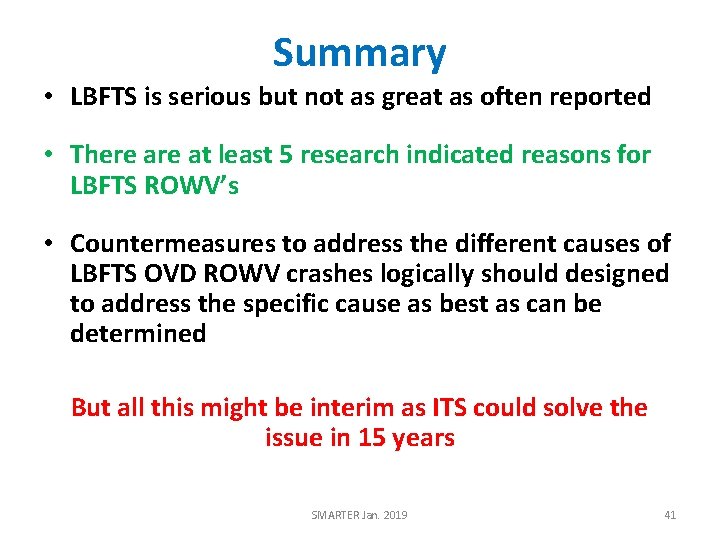 Summary

• LBFTS is serious but not as great as often reported

• There are at least 5 research indicated reasons for LBFTS ROWV's

• Countermeasures to address the different causes of LBFTS OVD ROWV crashes logically should designed to address the specific cause as best as can be determined

But all this might be interim as ITS could solve the issue in 15 years

SMARTER Jan. 2019

41